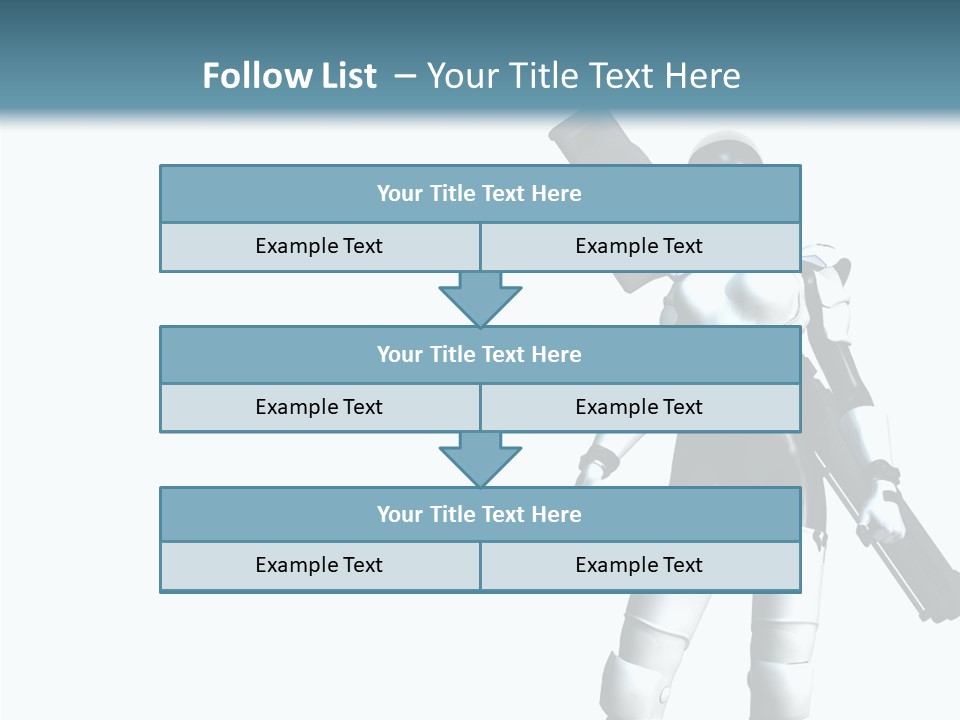 Follow List – Your Title Text Here

Your Title Text Here

Example Text

Example Text

Your Title Text Here

Example Text

Example Text

Your Title Text Here

Example Text

Example Text